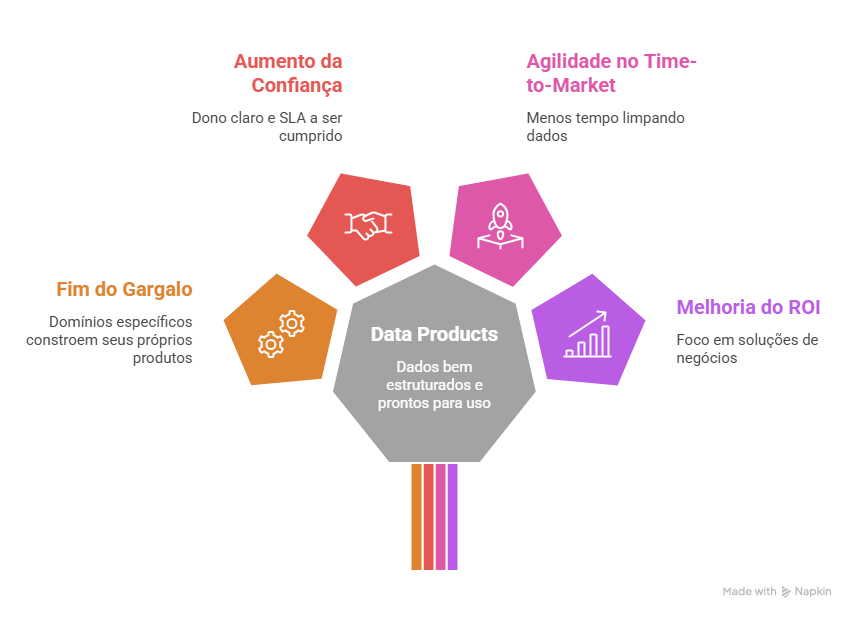 Aumento da Confiança

Dono claro e SLA a ser cumprido

Agilidade no Time-to-Market

Menos tempo limpando dados

Fim do Gargalo

Domínios específicos constroem seus próprios produtos

Data Products

Dados bem estruturados e prontos para uso

Melhoria do ROI

Foco em soluções de negócios

Made with Napkin